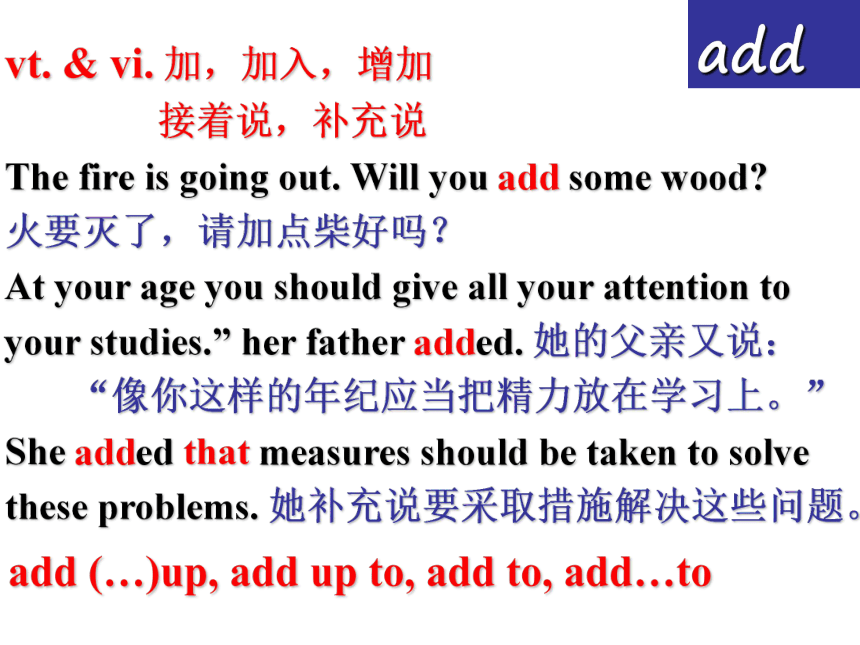 add

vt. & vi. 加，加入，增加
接着说，补充说

The fire is going out. Will you add some wood?
火要灭了，请加点柴好吗？

At your age you should give all your attention to your studies.” her father added. 她的父亲又说：“像你这样的年纪应当把精力放在学习上。”

She added that measures should be taken to solve these problems. 她补充说要采取措施解决这些问题。

add (…)up, add up to, add to, add…to